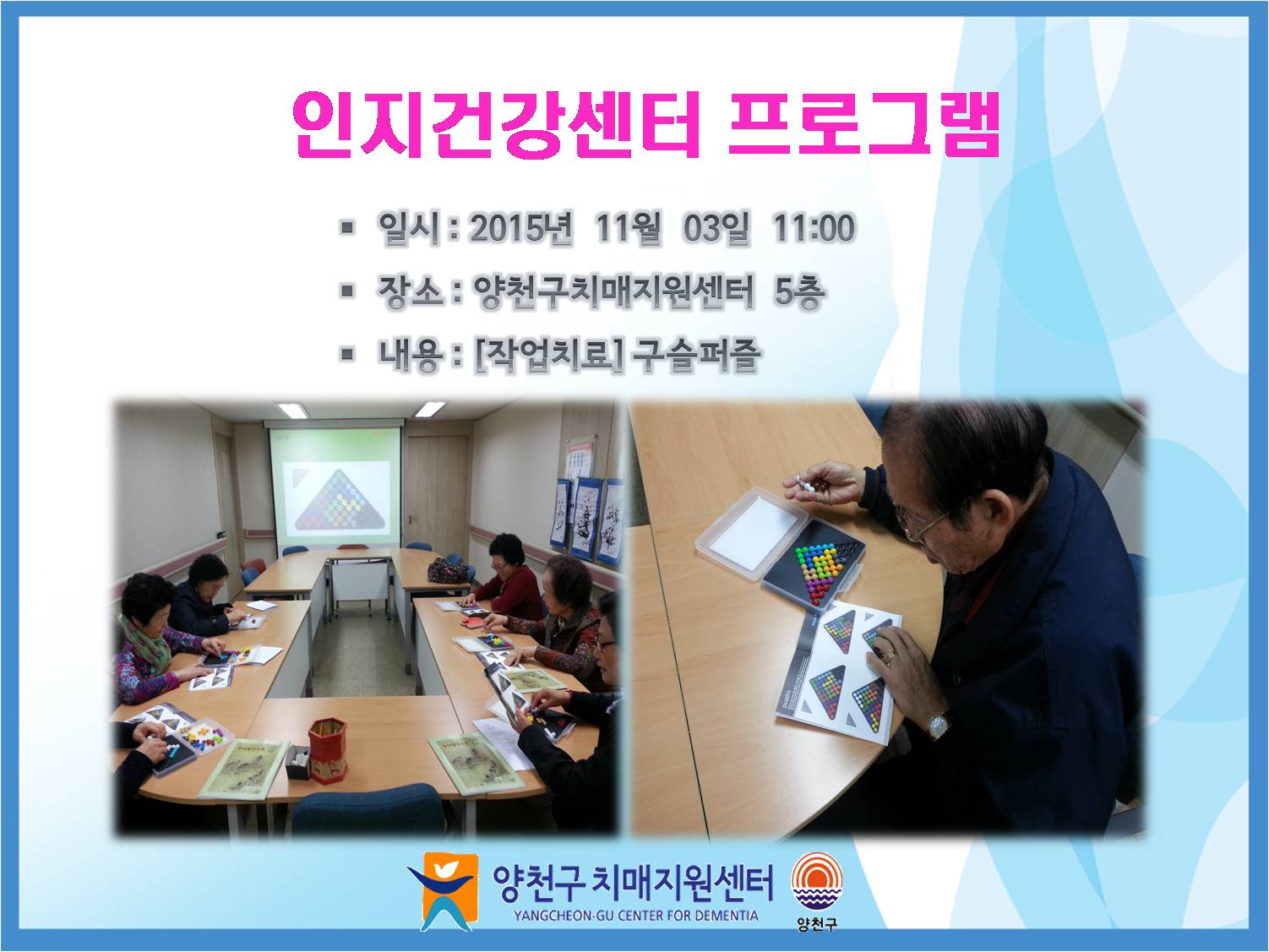 인지건강센터 프로그램

▪ 일시 : 2015년 11월 03일 11:00

▪ 장소 : 양천구치매지원센터 5층

▪ 내용 : [작업치료] 구슬퍼즐

양천구 치매지원센터
YANGCHEON-GU CENTER FOR DEMENTIA

양천구